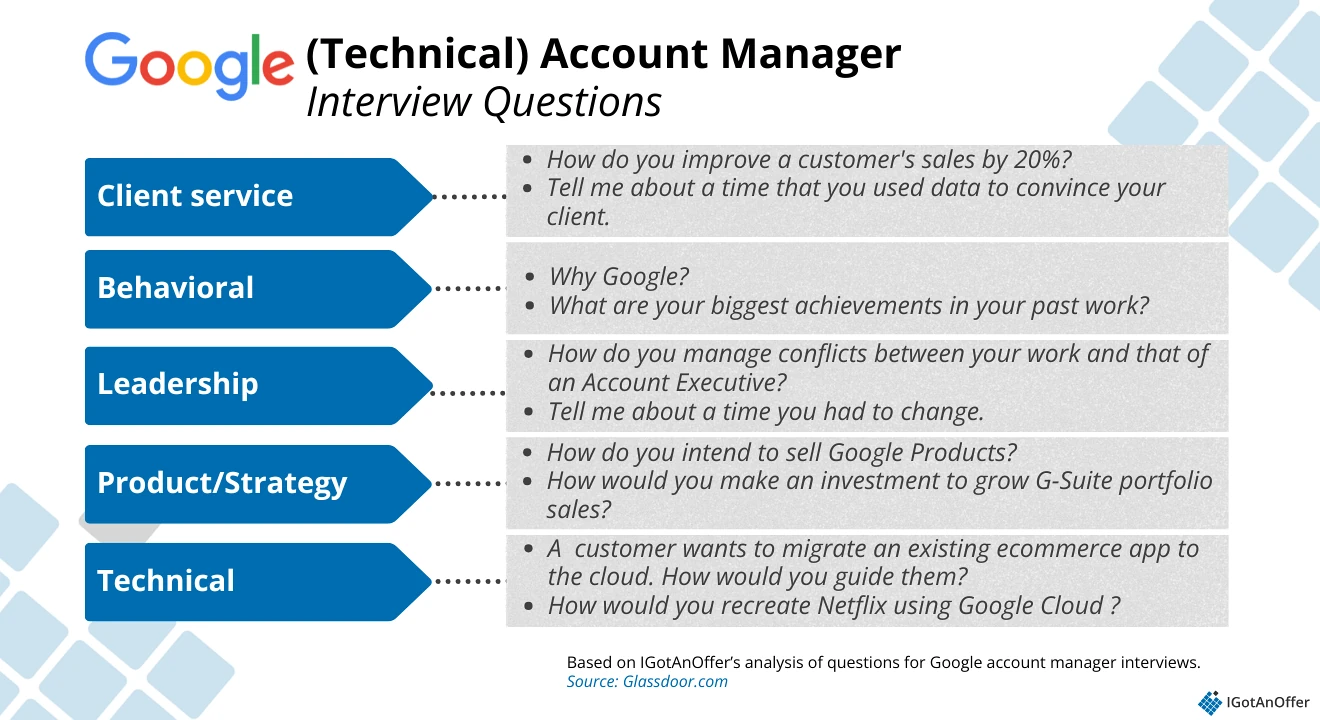 Google (Technical) Account Manager
Interview Questions

Client service
- How do you improve a customer's sales by 20%?
- Tell me about a time that you used data to convince your client.

Behavioral
- Why Google?
- What are your biggest achievements in your past work?

Leadership
- How do you manage conflicts between your work and that of an Account Executive?
- Tell me about a time you had to change.

Product/Strategy
- How do you intend to sell Google Products?
- How would you make an investment to grow G-Suite portfolio sales?

Technical
- A customer wants to migrate an existing ecommerce app to the cloud. How would you guide them?
- How would you recreate Netflix using Google Cloud ?

Based on IGotAnOffer's analysis of questions for Google account manager interviews.
Source: Glassdoor.com

IGotAnOffer